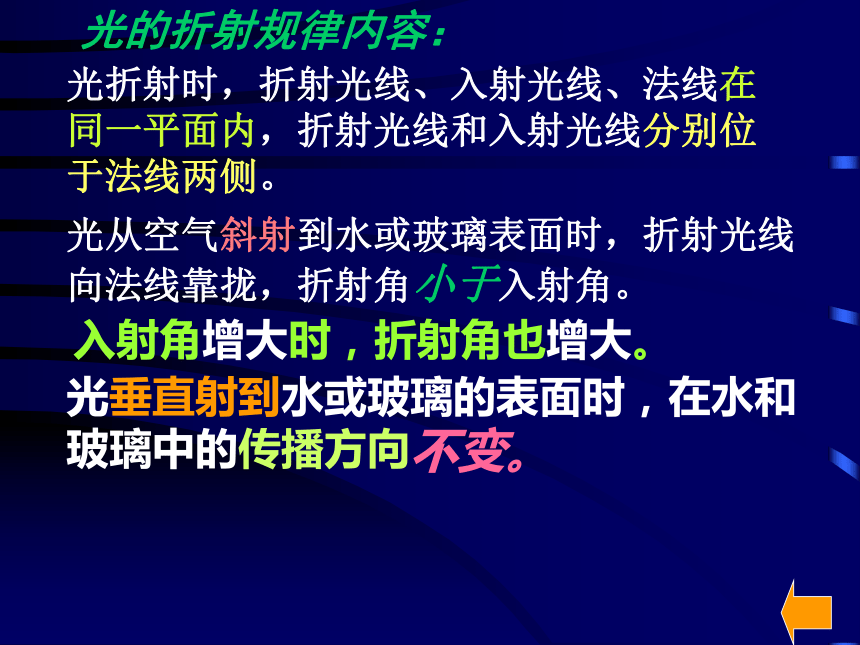 光的折射规律内容：

光折射时，折射光线、入射光线、法线在同一平面内，折射光线和入射光线分别位于法线两侧。

光从空气斜射到水或玻璃表面时，折射光线向法线靠拢，折射角小于入射角。

入射角增大时，折射角也增大。

光垂直射到水或玻璃的表面时，在水和玻璃中的传播方向不变。